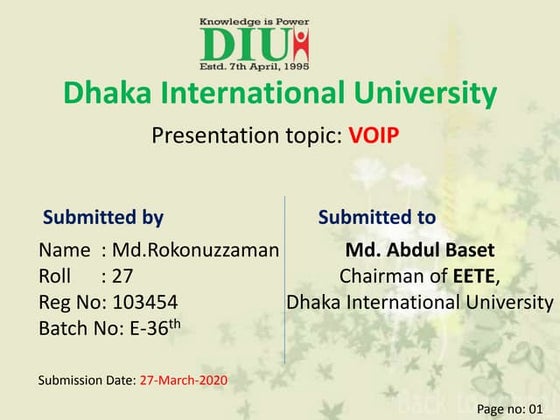 Knowledge is Power
DIU
Estd. 7th April, 1995

Dhaka International University

Presentation topic: VOIP

Submitted by
Name : Md.Rokonuzzaman
Roll : 27
Reg No: 103454
Batch No: E-36$^{th}$

Submitted to
Md. Abdul Baset
Chairman of EETE,
Dhaka International University

Submission Date: 27-March-2020

Page no: 01